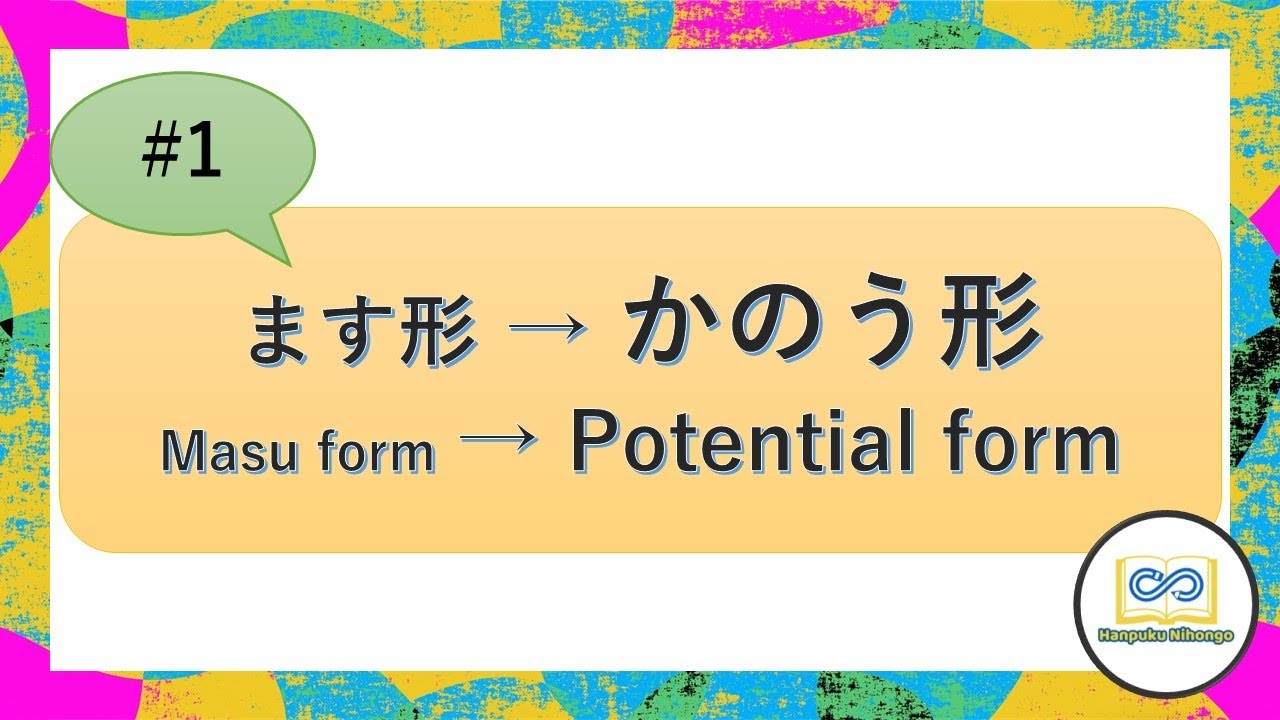 #1

ます形 → かのう形
Masu form → Potential form

Hanpuku Nihongo